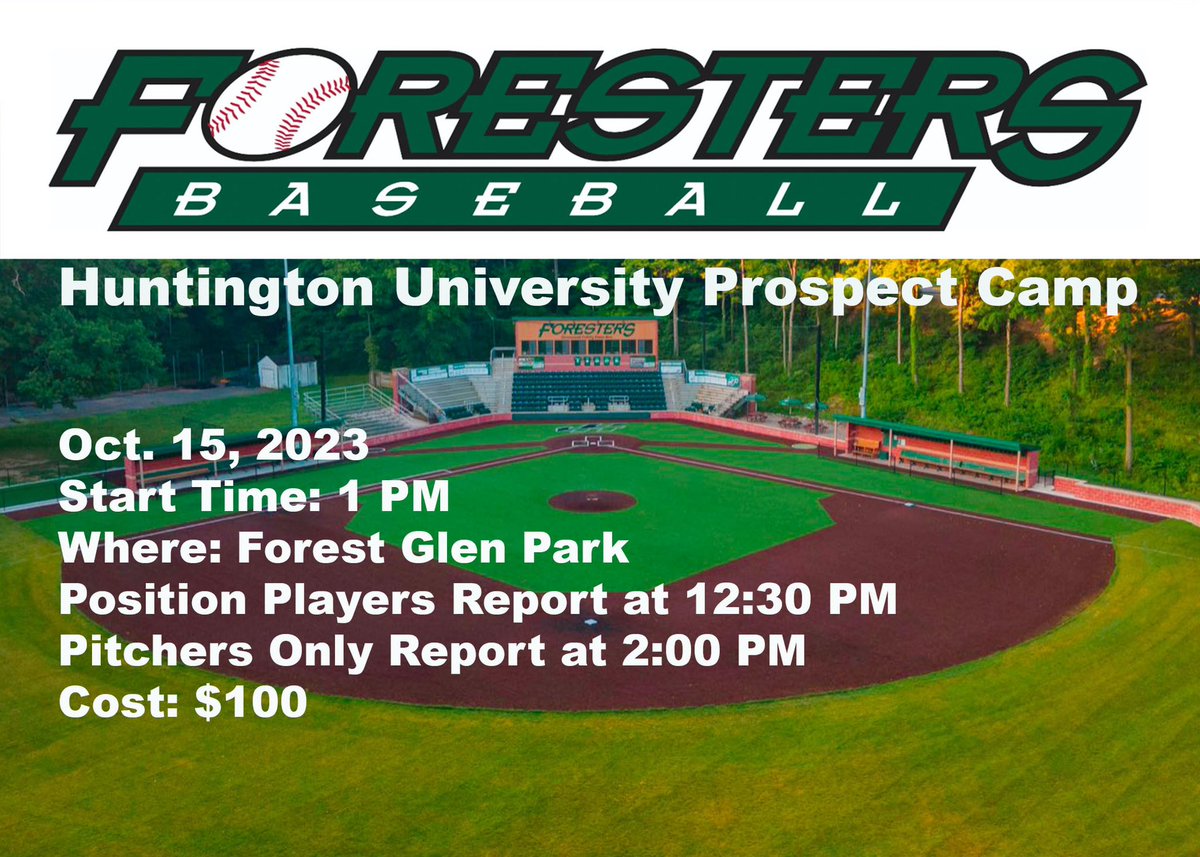 FORESTERS
BASEBALL

Huntington University Prospect Camp

FORESTERS

Oct. 15, 2023
Start Time: 1 PM
Where: Forest Glen Park
Position Players Report at 12:30 PM
Pitchers Only Report at 2:00 PM
Cost: $100